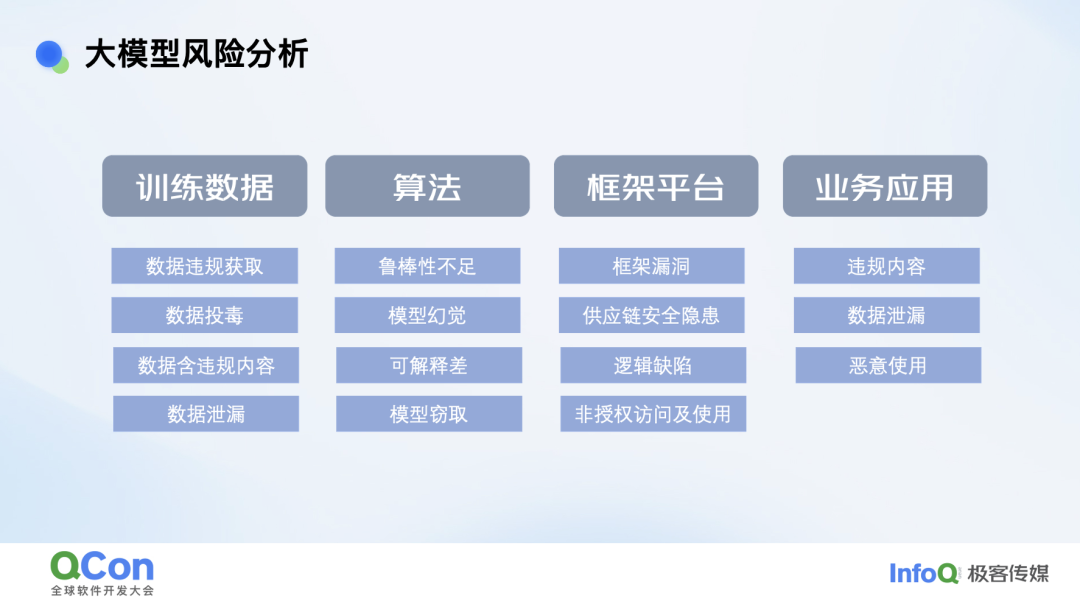 大模型风险分析

训练数据

数据违规获取

数据投毒

数据含违规内容

数据泄漏

算法

鲁棒性不足

模型幻觉

可解释差

模型窃取

框架平台

框架漏洞

供应链安全隐患

逻辑缺陷

非授权访问及使用

业务应用

违规内容

数据泄漏

恶意使用

QCon
全球软件开发大会

InfoQ 极客传媒